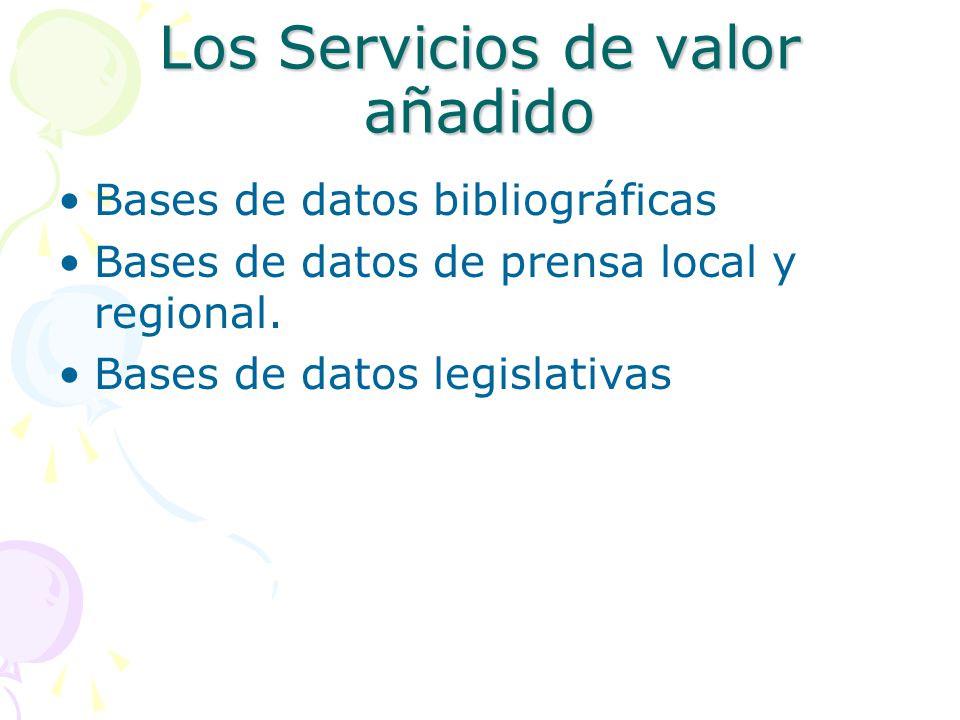 Los Servicios de valor añadido

• Bases de datos bibliográficas
• Bases de datos de prensa local y regional.
• Bases de datos legislativas